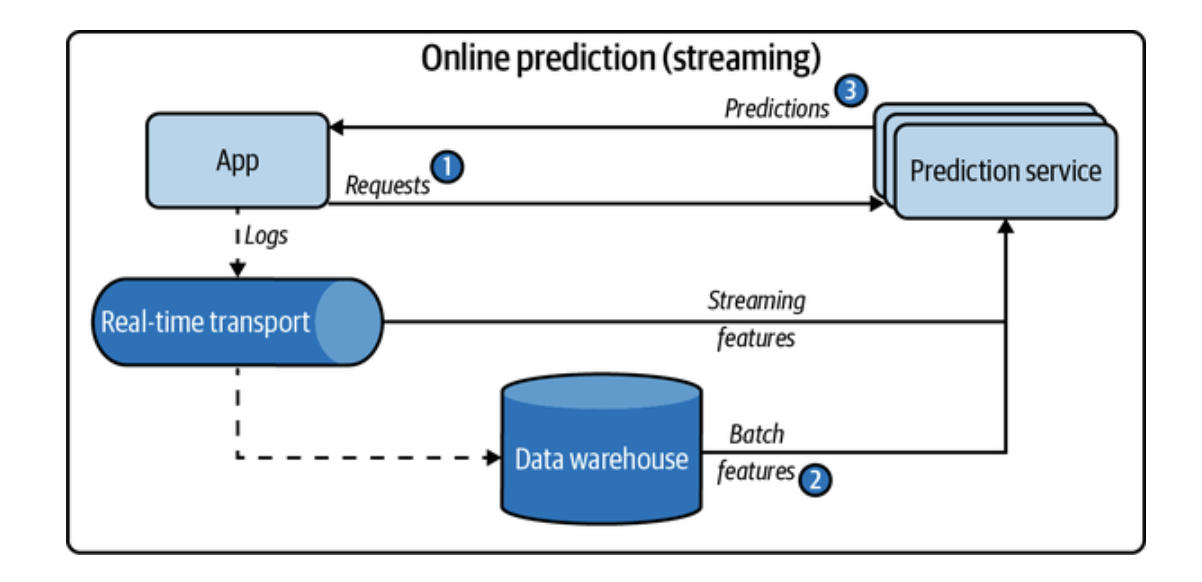 Online prediction (streaming)

Predictions 3

App

Requests 1

Prediction service

Logs

Real-time transport

Streaming features

Data warehouse

Batch features 2